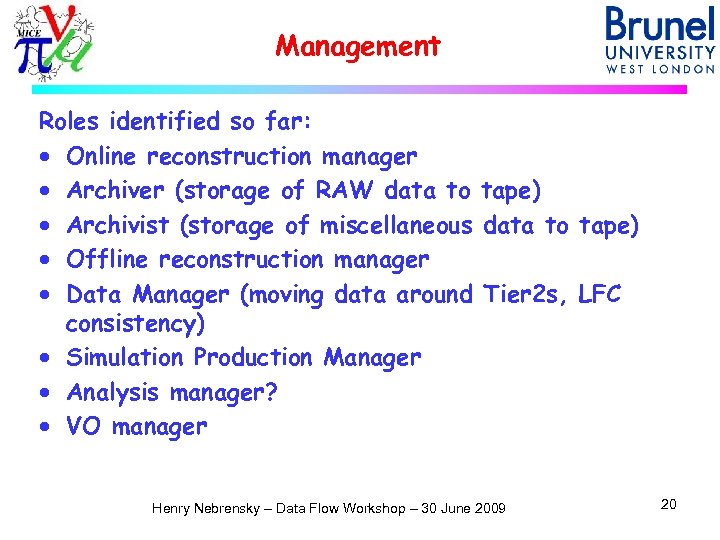 MICE

Management

Brunel UNIVERSITY WEST LONDON

Roles identified so far:
• Online reconstruction manager
• Archiver (storage of RAW data to tape)
• Archivist (storage of miscellaneous data to tape)
• Offline reconstruction manager
• Data Manager (moving data around Tier2s, LFC consistency)
• Simulation Production Manager
• Analysis manager?
• VO manager

Henry Nebrensky – Data Flow Workshop – 30 June 2009

20